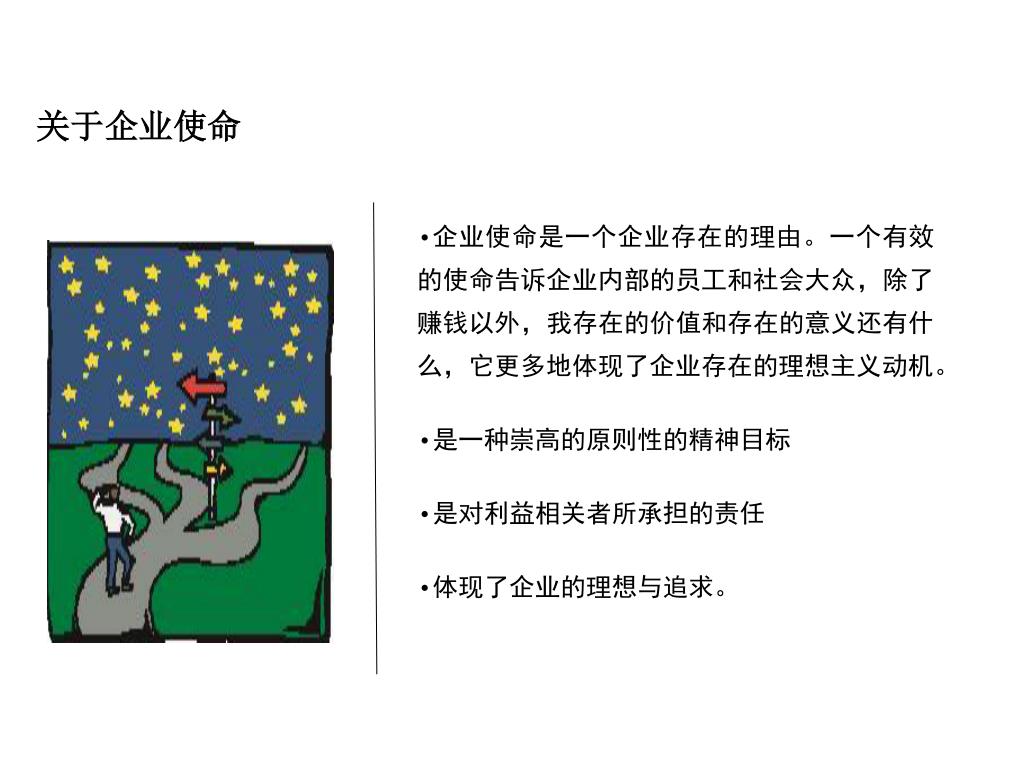 关于企业使命

•企业使命是一个企业存在的理由。一个有效的使命告诉企业内部的员工和社会大众，除了赚钱以外，我存在的价值和存在的意义还有什么，它更多地体现了企业存在的理想主义动机。

•是一种崇高的原则性的精神目标

•是对利益相关者所承担的责任

•体现了企业的理想与追求。